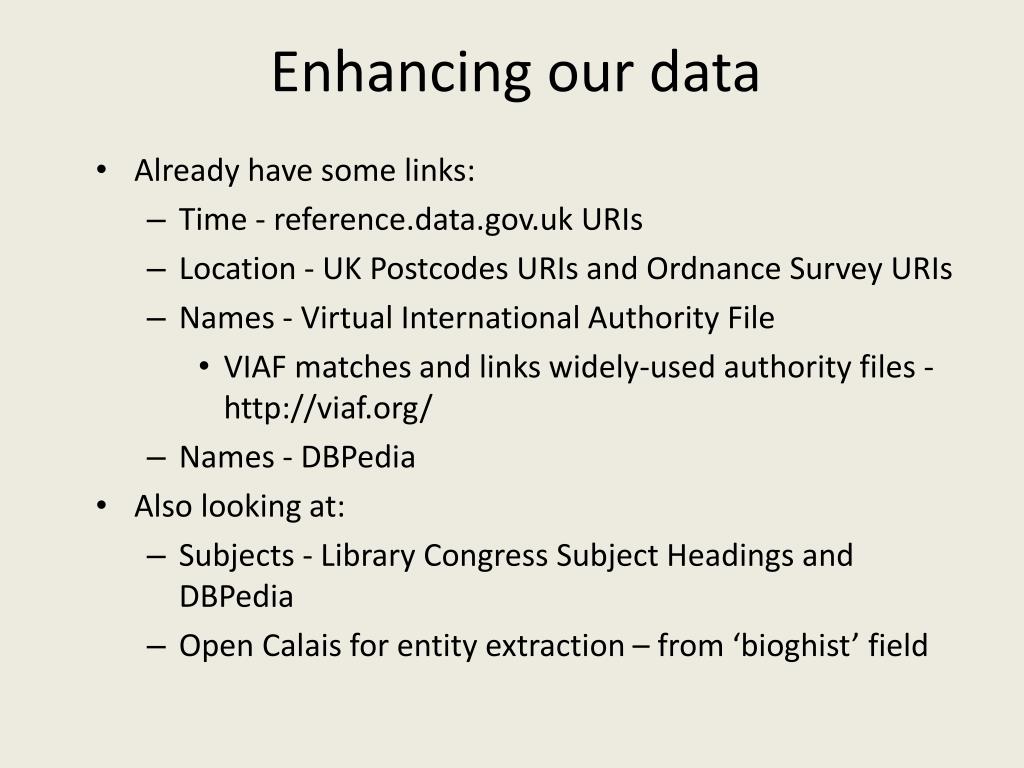 Enhancing our data

• Already have some links:
– Time - reference.data.gov.uk URIs
– Location - UK Postcodes URIs and Ordnance Survey URIs
– Names - Virtual International Authority File
• VIAF matches and links widely-used authority files - http://viaf.org/
– Names - DBPedia
• Also looking at:
– Subjects - Library Congress Subject Headings and DBPedia
– Open Calais for entity extraction – from ‘bioghist’ field